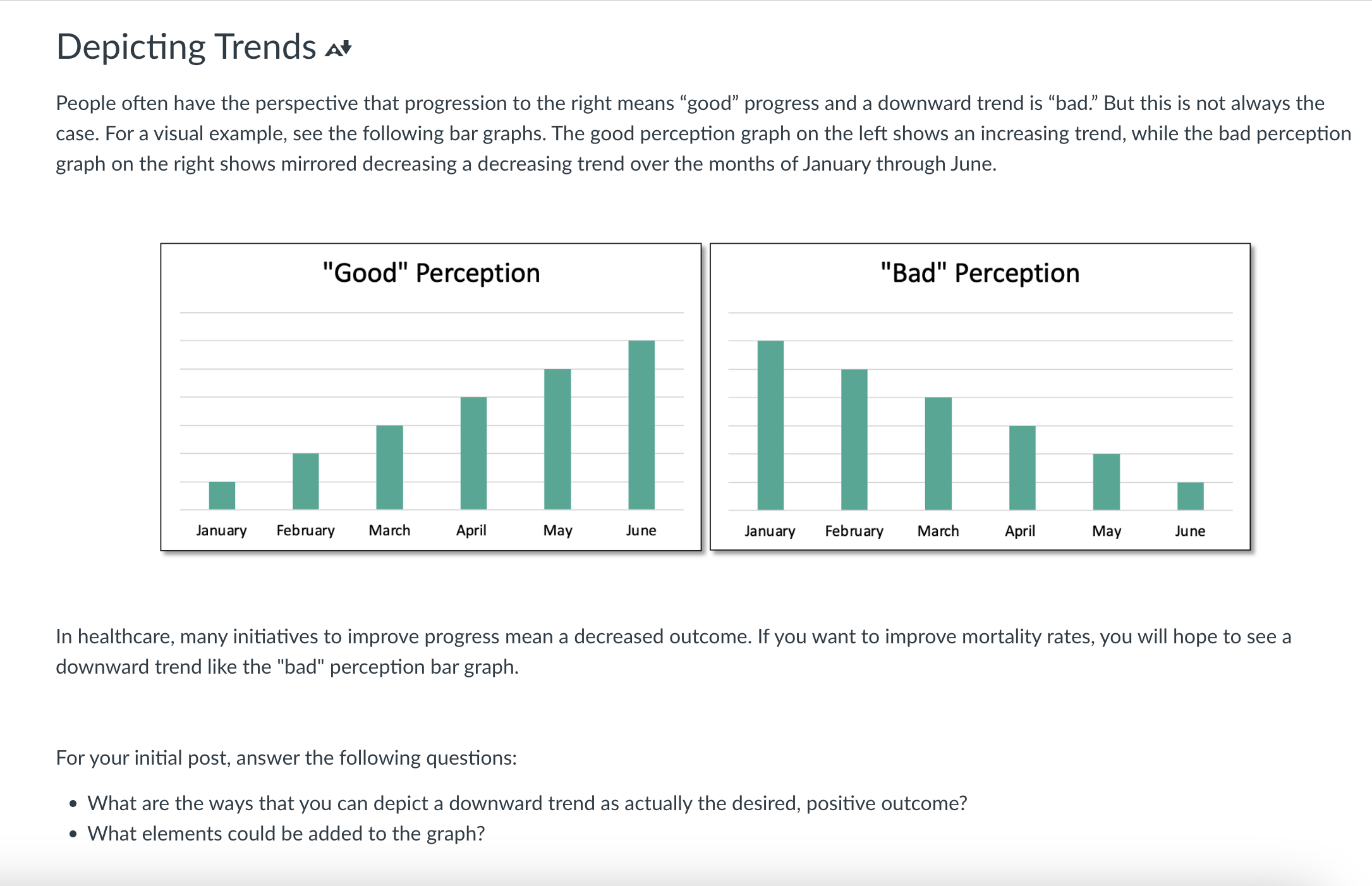 Depicting Trends

People often have the perspective that progression to the right means “good” progress and a downward trend is “bad.” But this is not always the case. For a visual example, see the following bar graphs. The good perception graph on the left shows an increasing trend, while the bad perception graph on the right shows mirrored decreasing a decreasing trend over the months of January through June.

"Good" Perception

January February March April May June

"Bad" Perception

January February March April May June

In healthcare, many initiatives to improve progress mean a decreased outcome. If you want to improve mortality rates, you will hope to see a downward trend like the "bad" perception bar graph.

For your initial post, answer the following questions:

• What are the ways that you can depict a downward trend as actually the desired, positive outcome?
• What elements could be added to the graph?